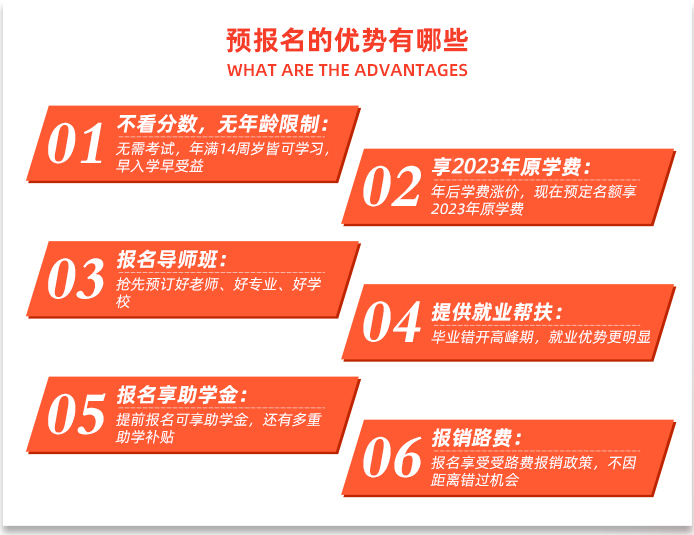 预报名的优势有哪些
WHAT ARE THE ADVANTAGES

01 不看分数，无年龄限制：
无需考试，年满14周岁皆可学习，早入学早受益

02 享2023年原学费：
年后学费涨价，现在预定名额享2023年原学费

03 报名导师班：
抢先预订好老师、好专业、好学校

04 提供就业帮扶：
毕业错开高峰期，就业优势更明显

05 报名享助学金：
提前报名可享助学金，还有多重助学补贴

06 报销路费：
报名享受受路费报销政策，不因距离错过机会